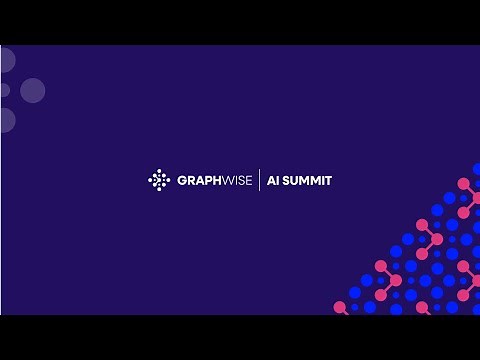 GRAPHWISE | AI SUMMIT